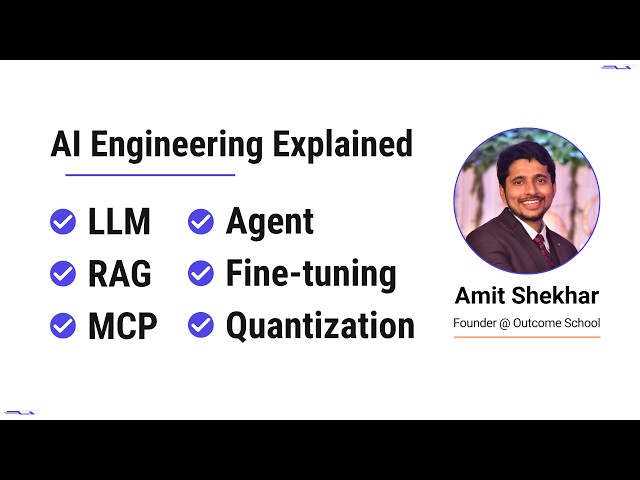 AI Engineering Explained

LLM
RAG
MCP

Agent
Fine-tuning
Quantization

Amit Shekhar
Founder @ Outcome School